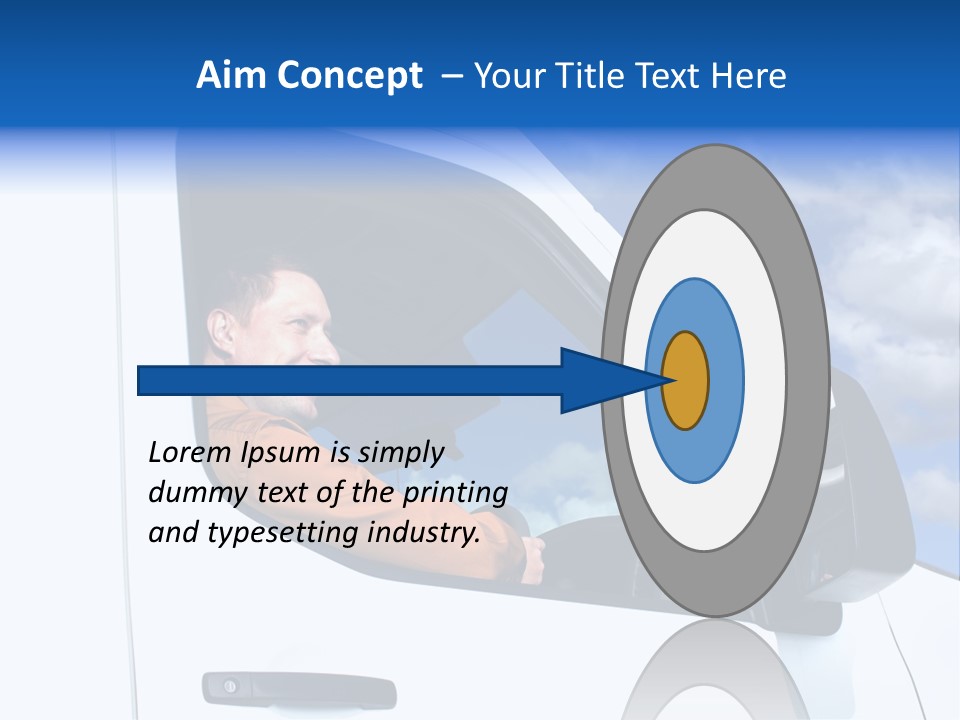 Aim Concept – Your Title Text Here

Lorem Ipsum is simply dummy text of the printing and typesetting industry.